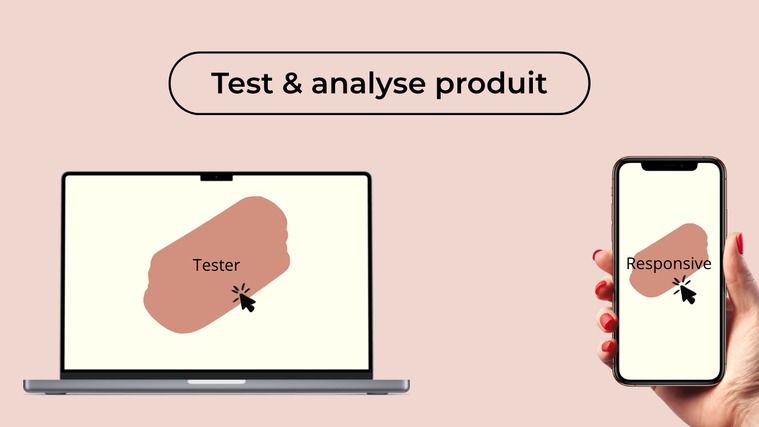 Test & analyse produit

Tester

Responsive